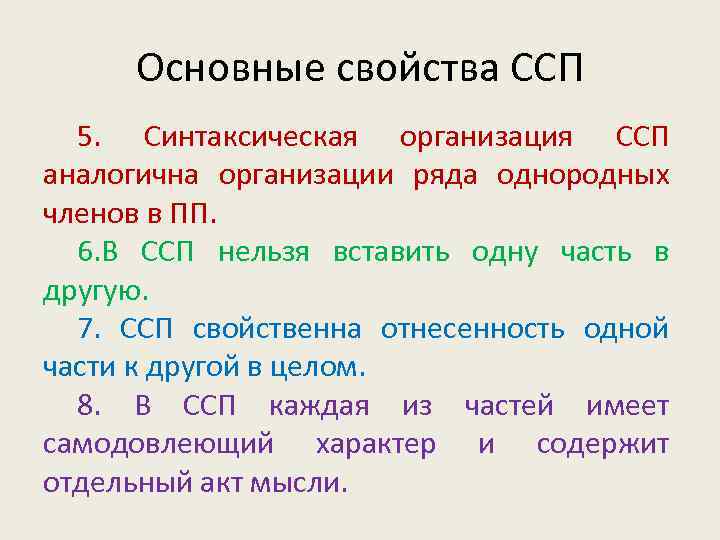 Основные свойства ССП

5. Синтаксическая организация ССП аналогична организации ряда однородных членов в ПП.

6.В ССП нельзя вставить одну часть в другую.

7. ССП свойственна отнесенность одной части к другой в целом.

8. В ССП каждая из частей имеет самодовлеющий характер и содержит отдельный акт мысли.